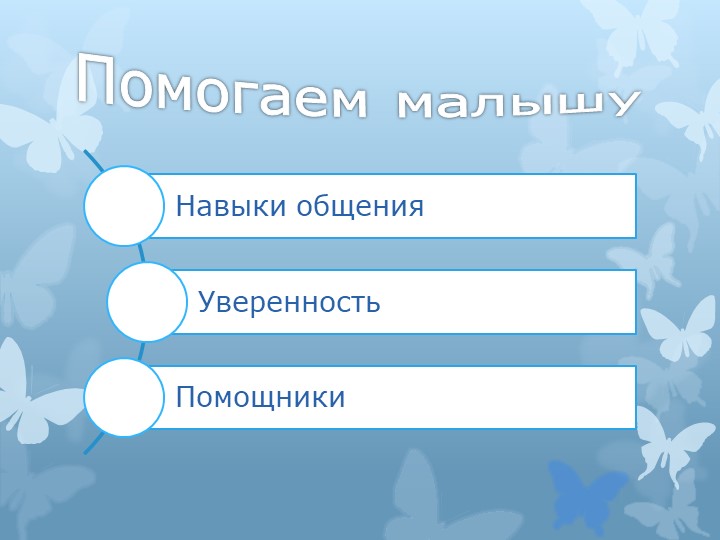 Помогаем малышу

Навыки общения

Уверенность

Помощники